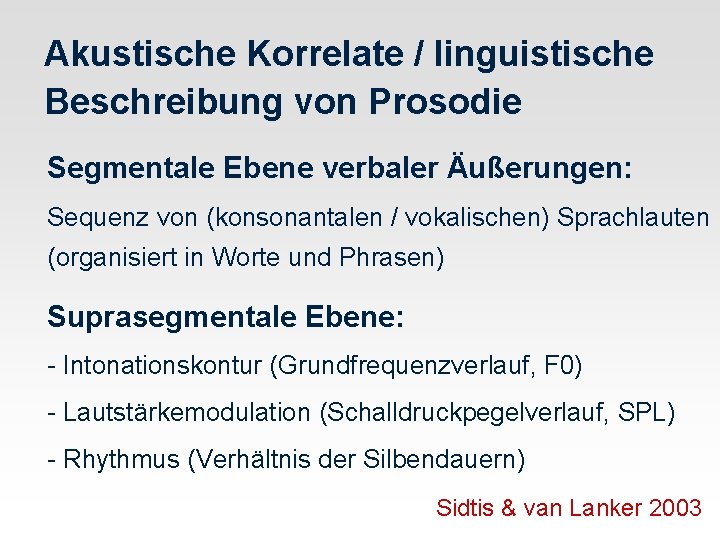 Akustische Korrelate / linguistische Beschreibung von Prosodie

Segmentale Ebene verbaler Äußerungen:

Sequenz von (konsonantalen / vokalischen) Sprachlauten (organisiert in Worte und Phrasen)

Suprasegmentale Ebene:

- Intonationskontur (Grundfrequenzverlauf, F0)

- Lautstärkemodulation (Schalldruckpegelverlauf, SPL)

- Rhythmus (Verhältnis der Silbendauern)

Sidtis & van Lanker 2003